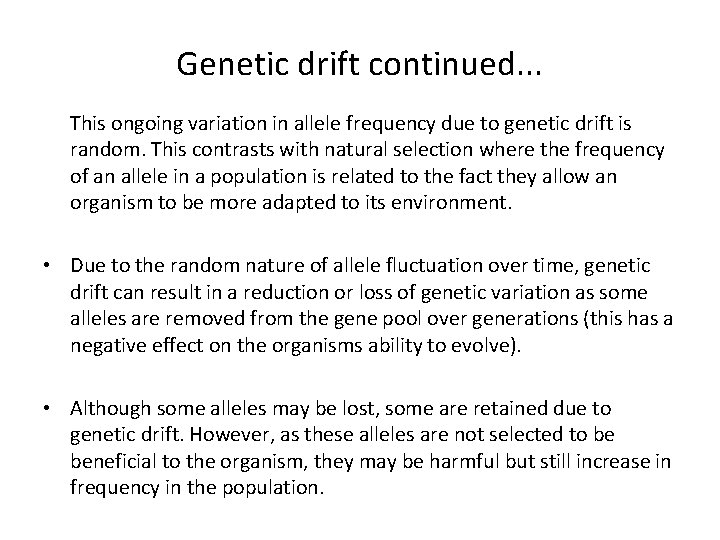 Genetic drift continued...

This ongoing variation in allele frequency due to genetic drift is random. This contrasts with natural selection where the frequency of an allele in a population is related to the fact they allow an organism to be more adapted to its environment.

• Due to the random nature of allele fluctuation over time, genetic drift can result in a reduction or loss of genetic variation as some alleles are removed from the gene pool over generations (this has a negative effect on the organisms ability to evolve).

• Although some alleles may be lost, some are retained due to genetic drift. However, as these alleles are not selected to be beneficial to the organism, they may be harmful but still increase in frequency in the population.